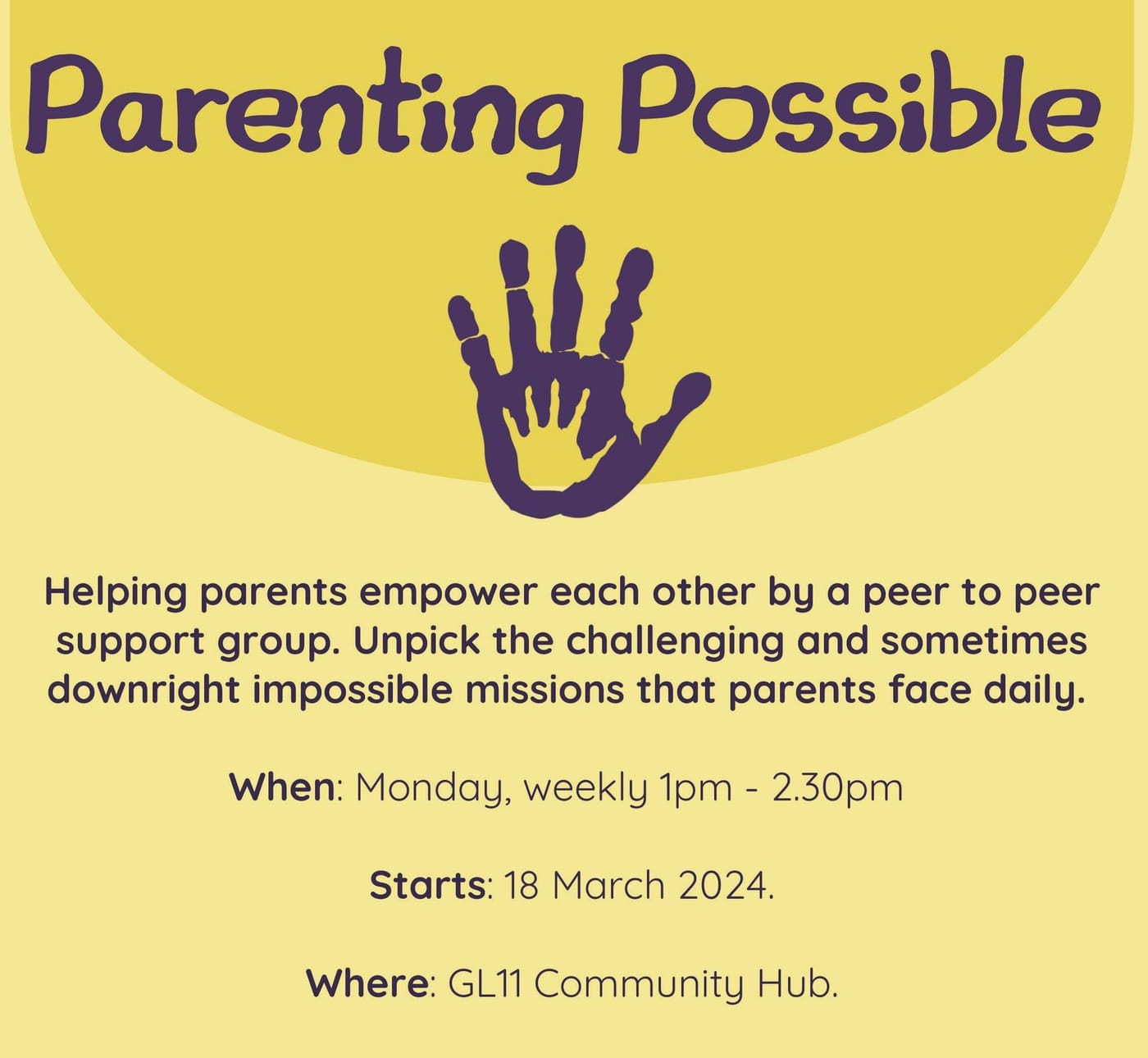 Parenting Possible

Helping parents empower each other by a peer to peer support group. Unpick the challenging and sometimes downright impossible missions that parents face daily.

When: Monday, weekly 1pm - 2.30pm

Starts: 18 March 2024.

Where: GL11 Community Hub.